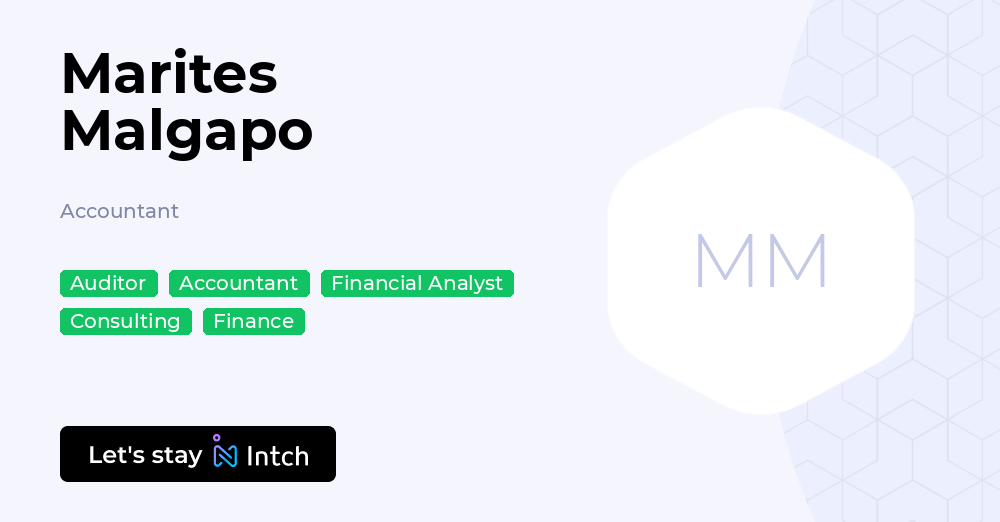 Marites Malgapo

Accountant

Auditor Accountant Financial Analyst
Consulting Finance

MM

Let's stay Intch